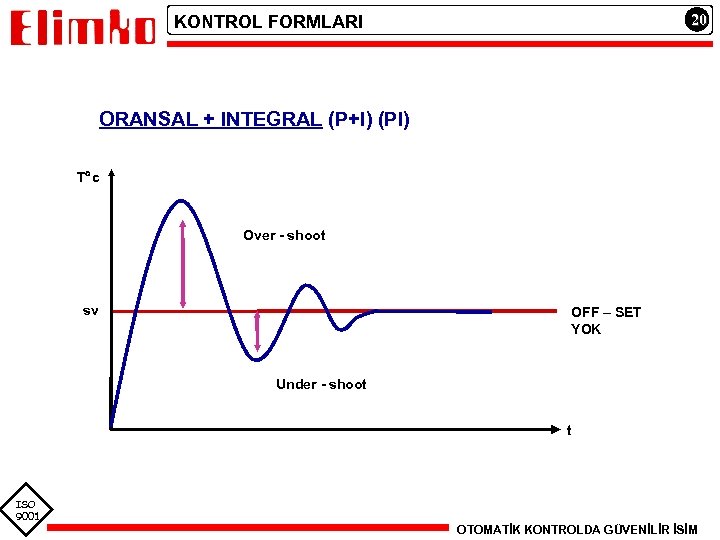 Elimko

KONTROL FORMLARI

20

ORANSAL + INTEGRAL (P+I) (PI)

T°c

Over - shoot

sv

OFF – SET YOK

Under - shoot

t

ISO 9001

OTOMATİK KONTROLDA GÜVENİLİR İSİM